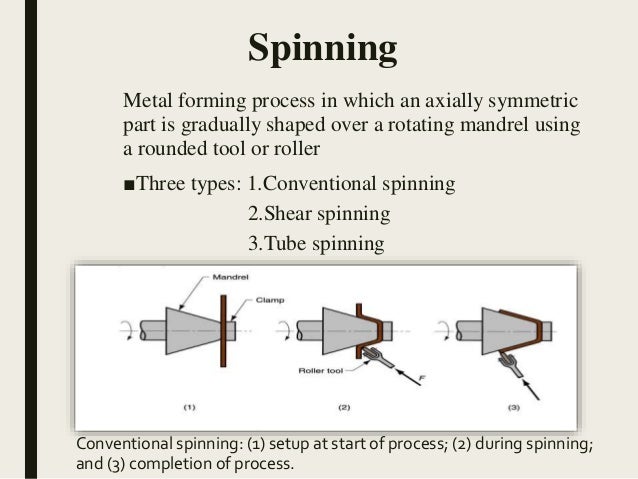 Spinning

Metal forming process in which an axially symmetric part is gradually shaped over a rotating mandrel using a rounded tool or roller

■Three types: 1.Conventional spinning
2.Shear spinning
3.Tube spinning

Mandrel
Clamp
Roller tool
F
(1)
(2)
(3)

Conventional spinning: (1) setup at start of process; (2) during spinning; and (3) completion of process.